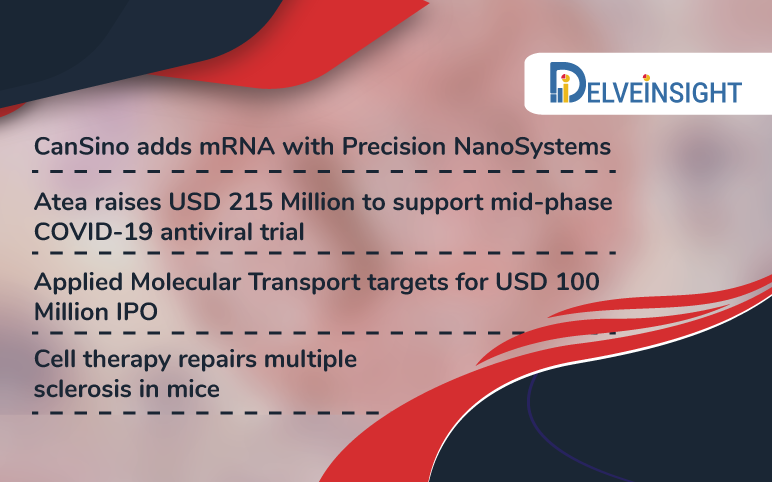 DELVEINSIGHT

CanSino adds mRNA with Precision NanoSystems

Atea raises USD 215 Million to support mid-phase COVID-19 antiviral trial

Applied Molecular Transport targets for USD 100 Million IPO

Cell therapy repairs multiple sclerosis in mice